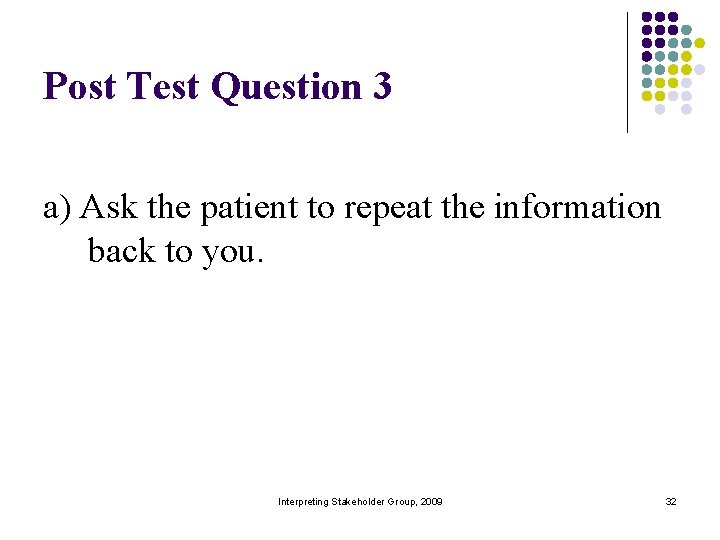 Post Test Question 3

a) Ask the patient to repeat the information back to you.

Interpreting Stakeholder Group, 2009

32